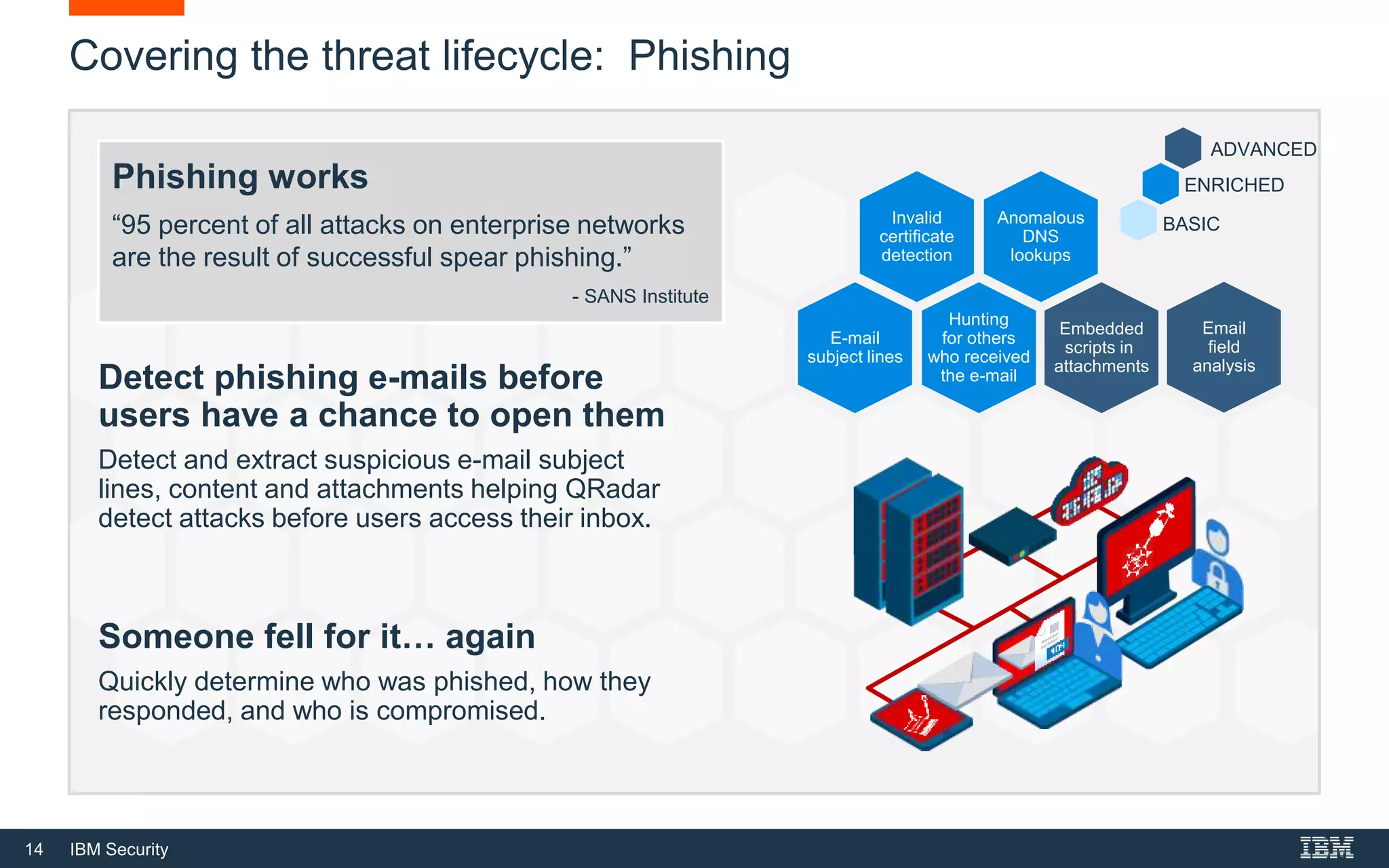 Covering the threat lifecycle: Phishing

Phishing works

“95 percent of all attacks on enterprise networks are the result of successful spear phishing.”

- SANS Institute

Detect phishing e-mails before users have a chance to open them

Detect and extract suspicious e-mail subject lines, content and attachments helping QRadar detect attacks before users access their inbox.

Someone fell for it… again

Quickly determine who was phished, how they responded, and who is compromised.

ADVANCED

ENRICHED

BASIC

Invalid certificate detection

Anomalous DNS lookups

E-mail subject lines

Hunting for others who received the e-mail

Embedded scripts in attachments

Email field analysis

14 IBM Security

IBM